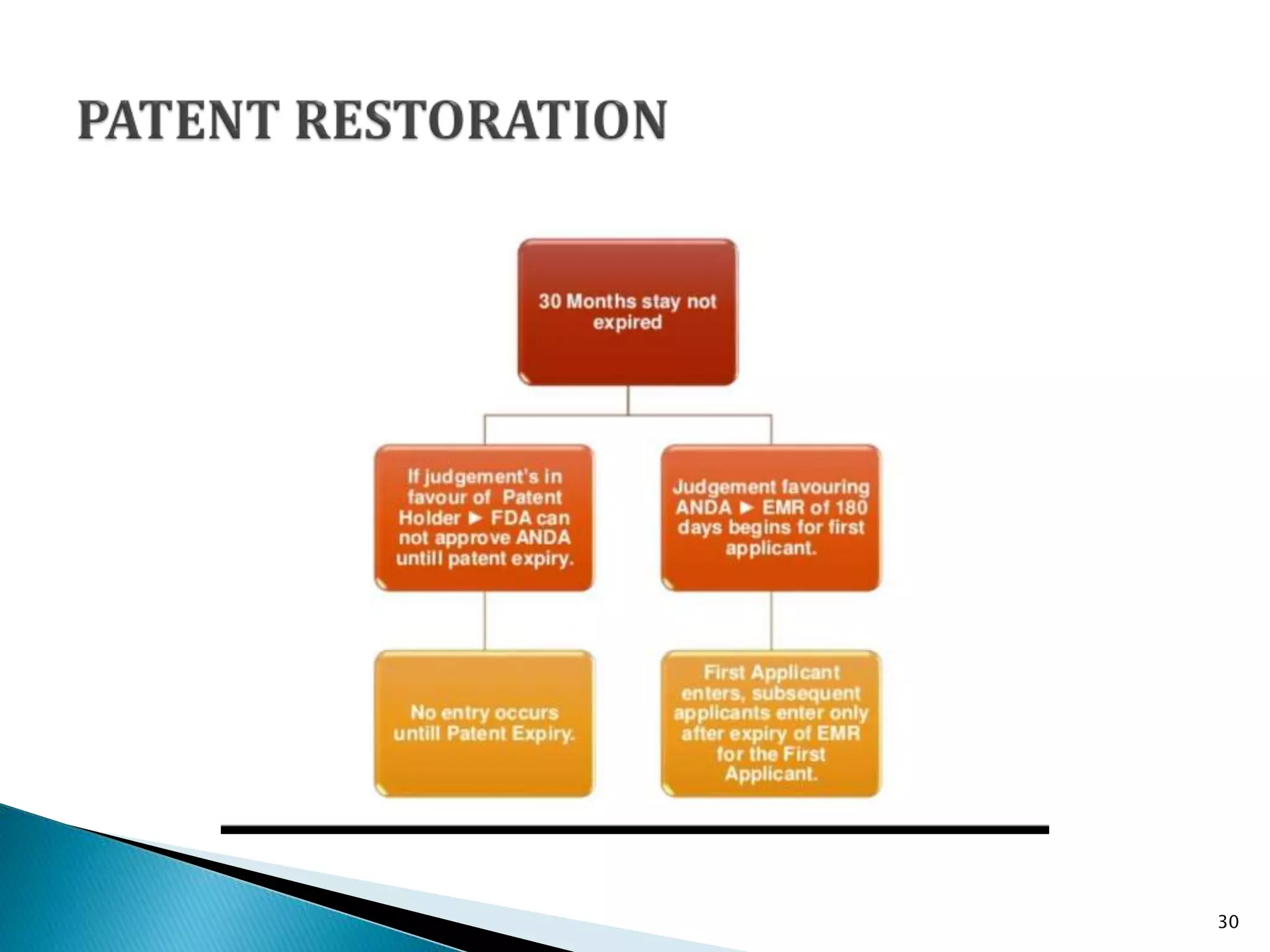 PATENT RESTORATION

30 Months stay not expired

If judgement's in favour of Patent Holder ► FDA can not approve ANDA untill patent expiry.

Judgement favouring ANDA ► EMR of 180 days begins for first applicant.

No entry occurs untill Patent Expiry.

First Applicant enters, subsequent applicants enter only after expiry of EMR for the First Applicant.

30